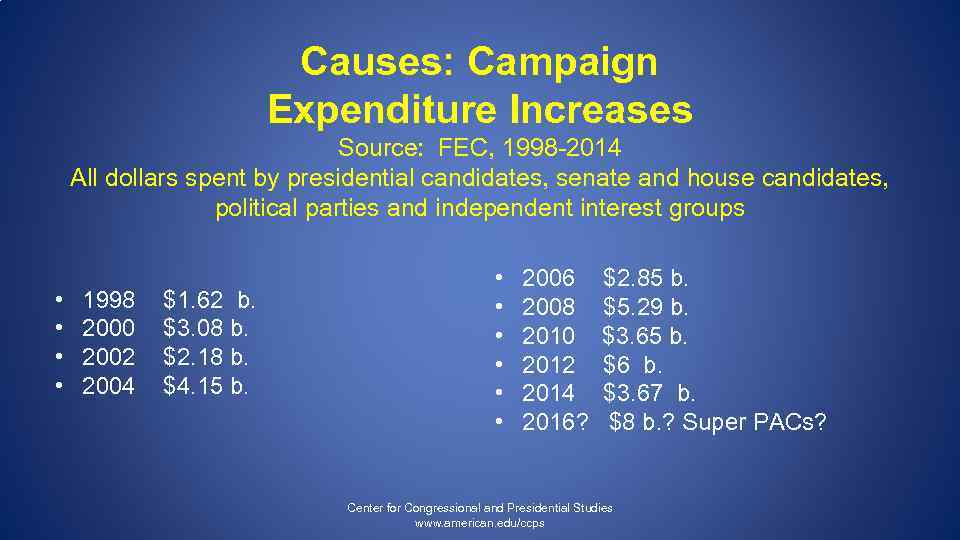 Causes: Campaign Expenditure Increases

Source: FEC, 1998-2014

All dollars spent by presidential candidates, senate and house candidates, political parties and independent interest groups

• 1998 $1.62 b.
• 2000 $3.08 b.
• 2002 $2.18 b.
• 2004 $4.15 b.

• 2006 $2.85 b.
• 2008 $5.29 b.
• 2010 $3.65 b.
• 2012 $6 b.
• 2014 $3.67 b.
• 2016? $8 b.? Super PACs?

Center for Congressional and Presidential Studies
www.american.edu/ccps